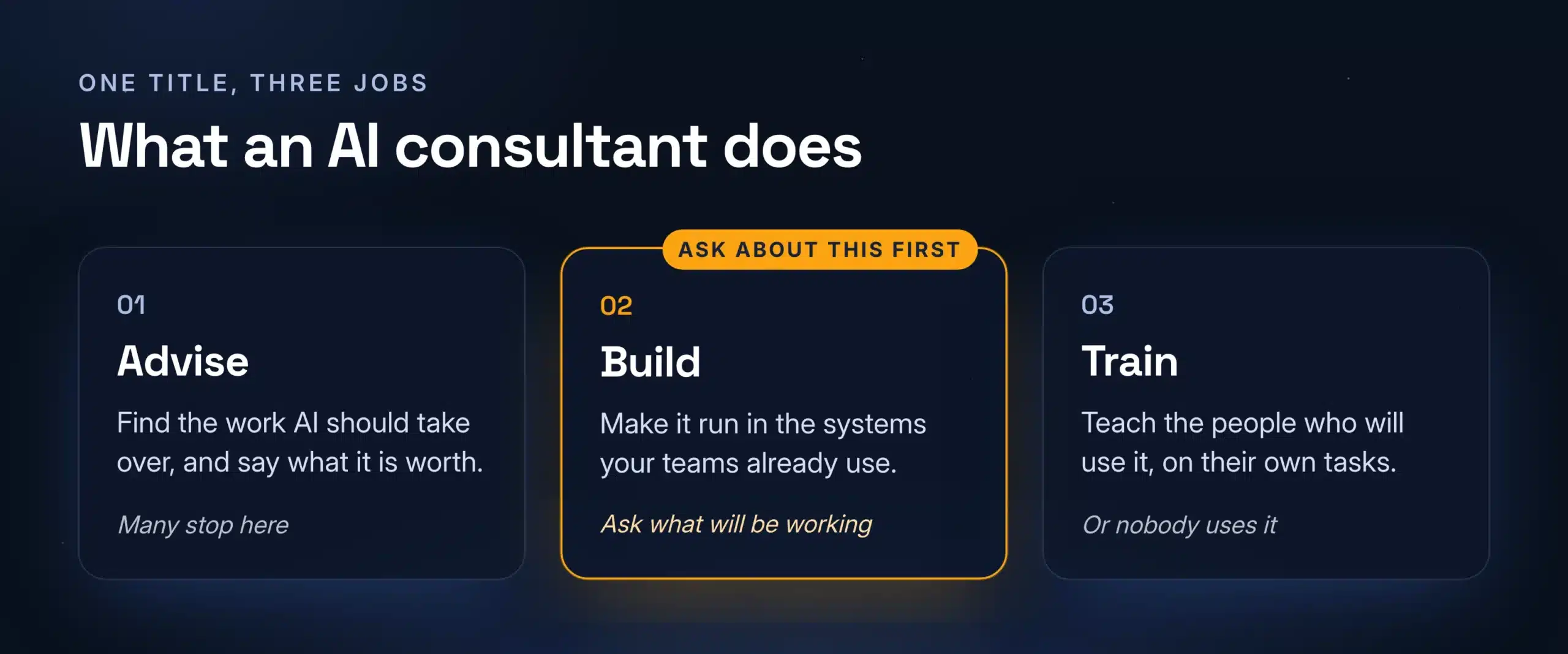 ONE TITLE, THREE JOBS

What an AI consultant does

01

Advise

Find the work AI should take over, and say what it is worth.

Many stop here

ASK ABOUT THIS FIRST

02

Build

Make it run in the systems your teams already use.

Ask what will be working

03

Train

Teach the people who will use it, on their own tasks.

Or nobody uses it